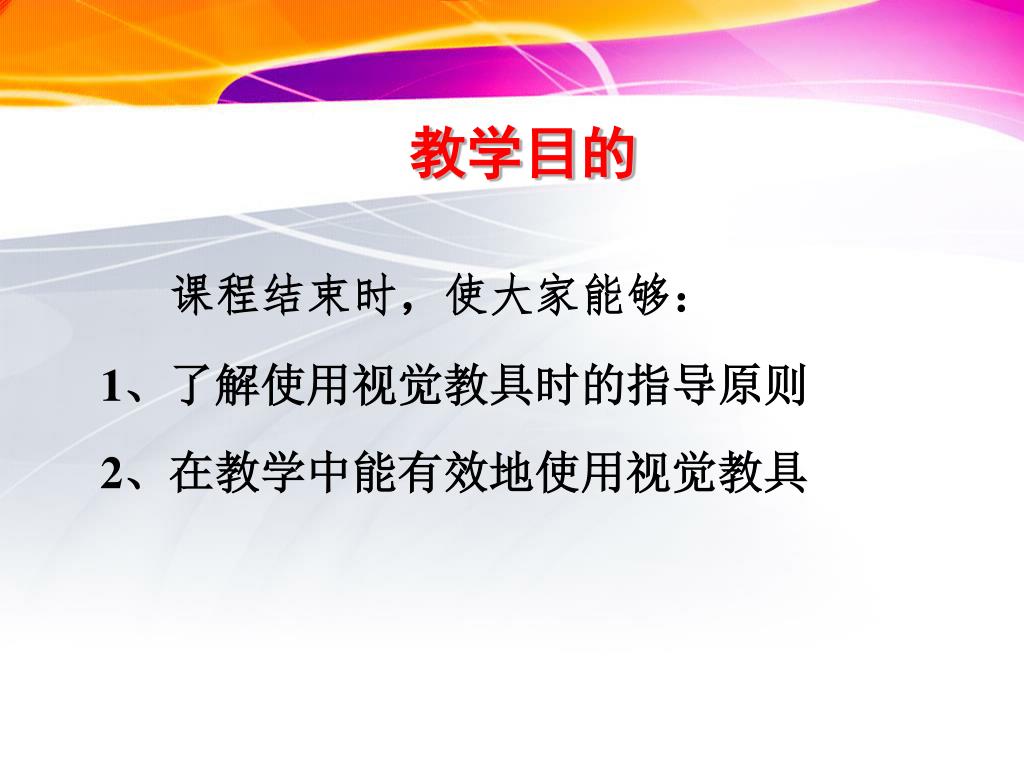 教学目的

课程结束时，使大家能够：

1、了解使用视觉教具时的指导原则

2、在教学中能有效地使用视觉教具